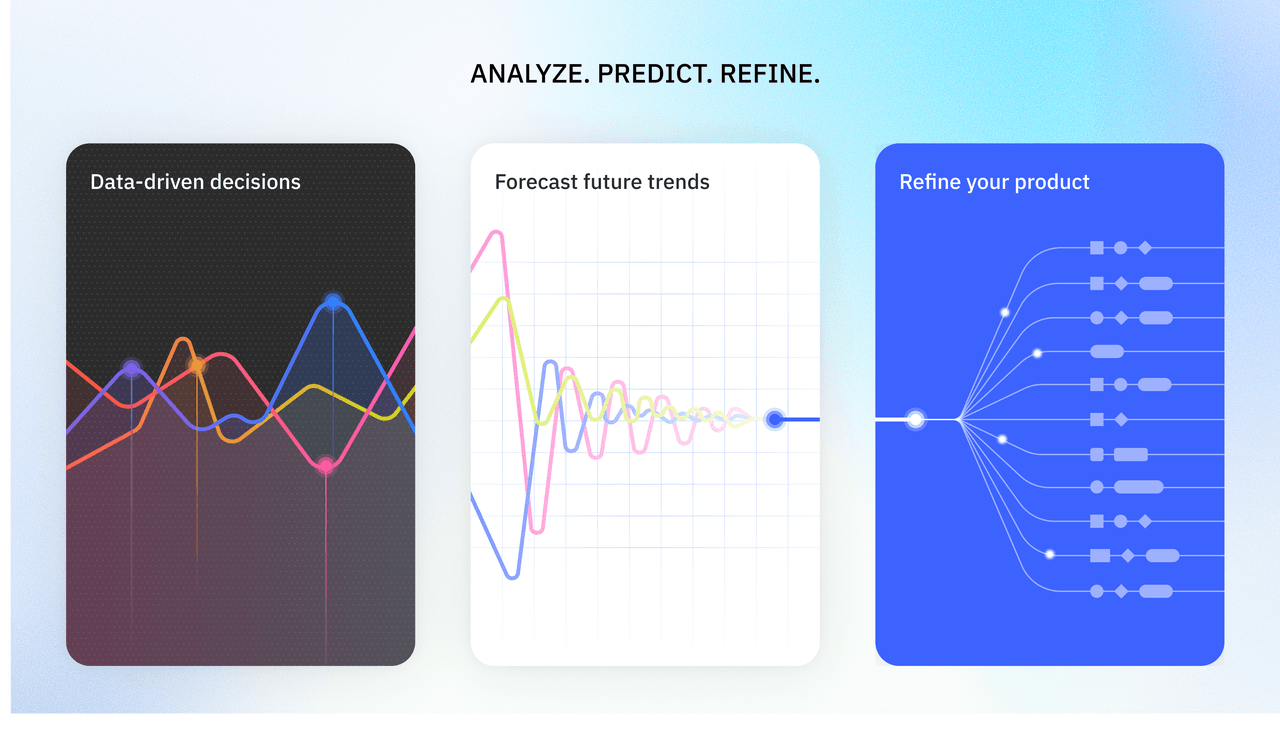 ANALYZE. PREDICT. REFINE.

Data-driven decisions

Forecast future trends

Refine your product